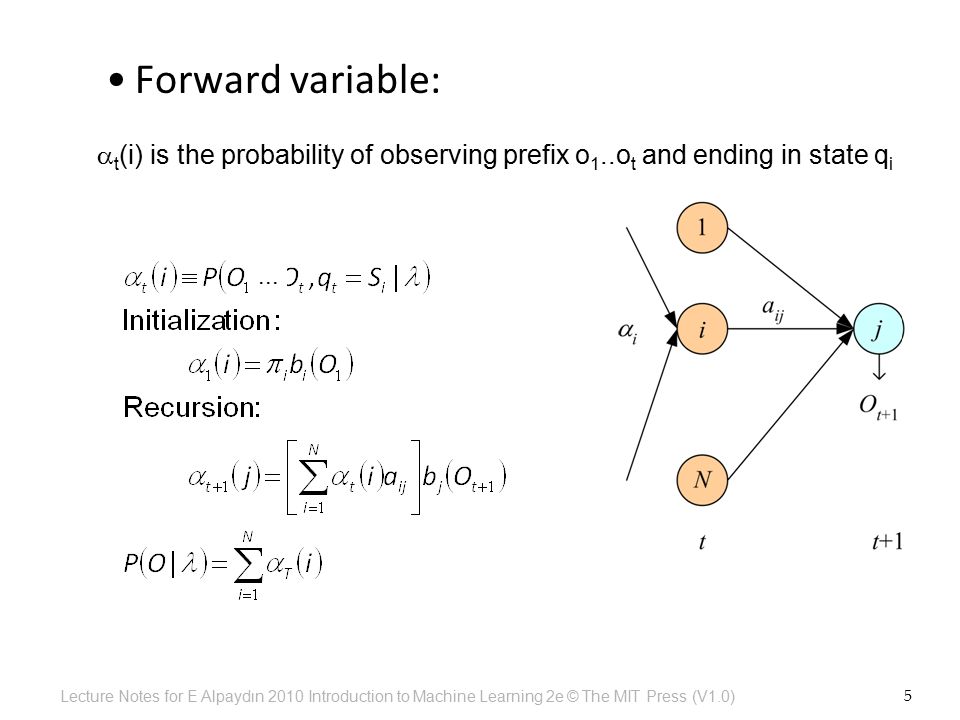 • Forward variable:

$\alpha_t(i)$ is the probability of observing prefix $o_1..o_t$ and ending in state $q_i$

$\alpha_t(i) \equiv P(O_1 \cdots O_t, q_t = S_i | \lambda)$

Initialization:

$\alpha_1(i) = \pi_i b_i(O_1)$

Recursion:

$\alpha_{t+1}(j) = \left[\sum_{i=1}^{N} \alpha_t(i) a_{ij}\right] b_j(O_{t+1})$

$P(O|\lambda) = \sum_{i=1}^{N} \alpha_T(i)$

1

$\alpha_i$

$i$

$a_{ij}$

$j$

$O_{t+1}$

$N$

$t$

$t+1$

Lecture Notes for E Alpaydın 2010 Introduction to Machine Learning 2e © The MIT Press (V1.0)

5